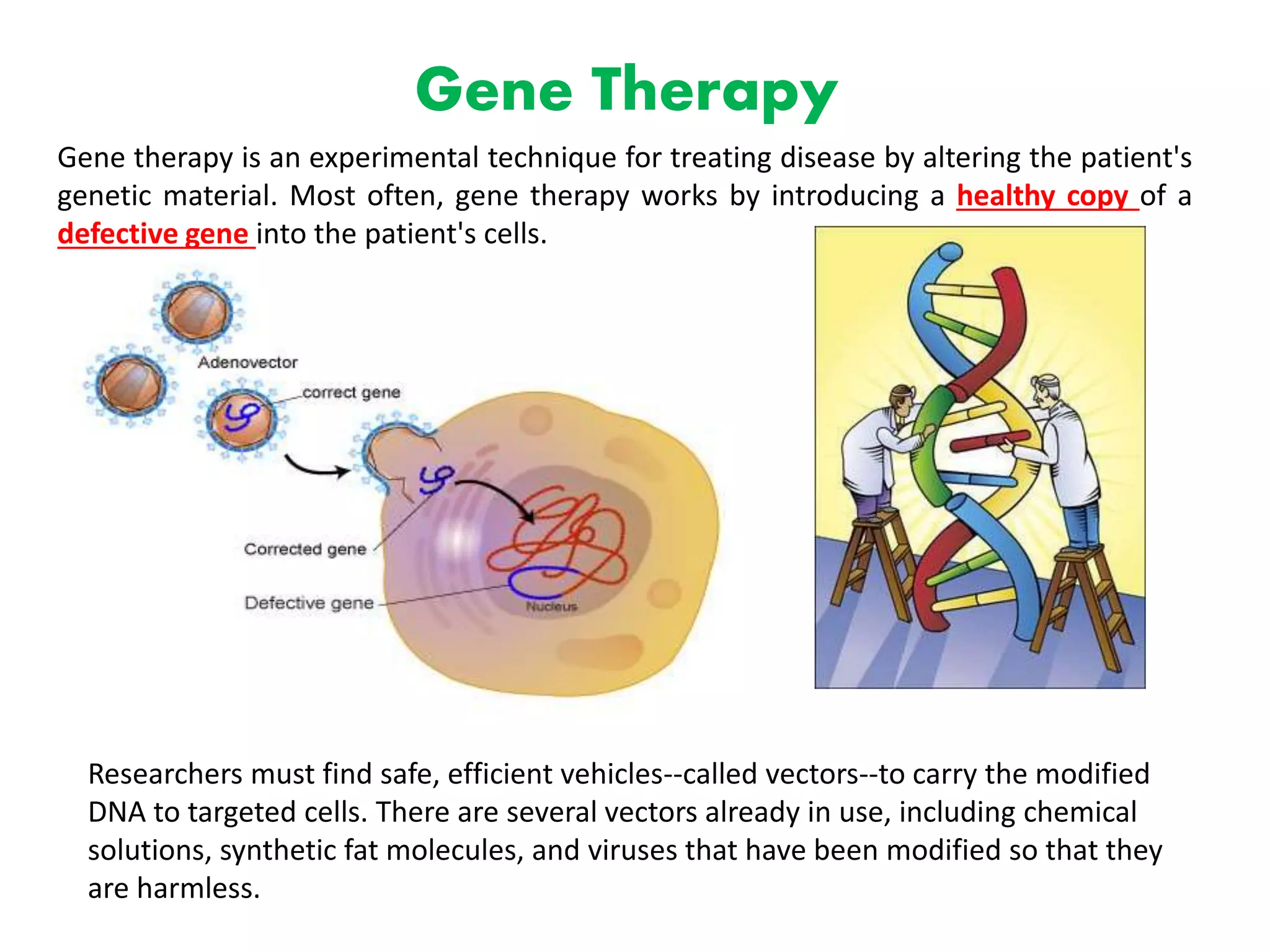 Gene Therapy

Gene therapy is an experimental technique for treating disease by altering the patient's genetic material. Most often, gene therapy works by introducing a healthy copy of a defective gene into the patient's cells.

Adenovector

correct gene

Corrected gene

Defective gene

Nucleus

Researchers must find safe, efficient vehicles--called vectors--to carry the modified DNA to targeted cells. There are several vectors already in use, including chemical solutions, synthetic fat molecules, and viruses that have been modified so that they are harmless.